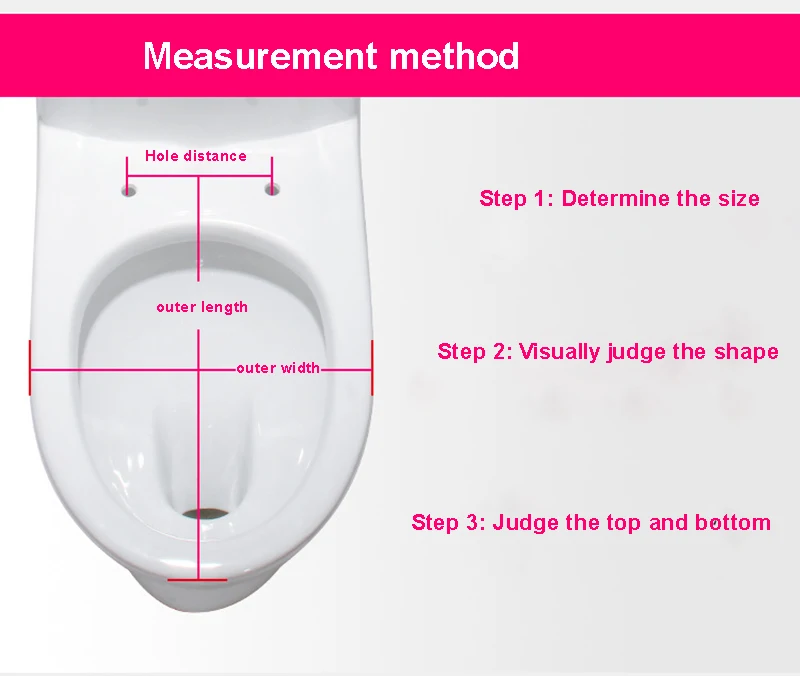 Measurement method

Hole distance

outer length

outer width

Step 1: Determine the size

Step 2: Visually judge the shape

Step 3: Judge the top and bottom